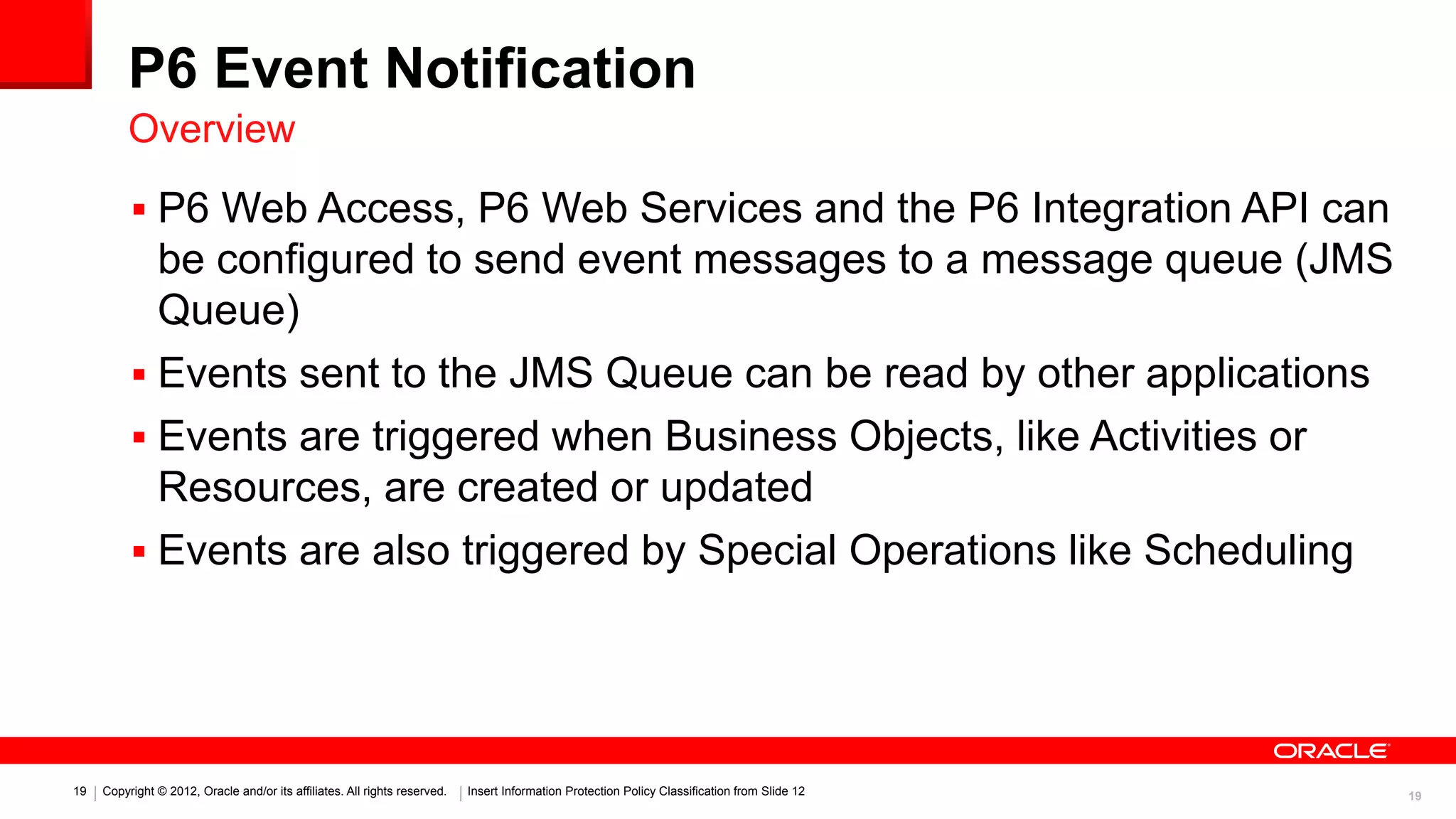 P6 Event Notification

Overview

▪ P6 Web Access, P6 Web Services and the P6 Integration API can be configured to send event messages to a message queue (JMS Queue)

▪ Events sent to the JMS Queue can be read by other applications

▪ Events are triggered when Business Objects, like Activities or Resources, are created or updated

▪ Events are also triggered by Special Operations like Scheduling

ORACLE

19 | Copyright © 2012, Oracle and/or its affiliates. All rights reserved. | Insert Information Protection Policy Classification from Slide 12

19